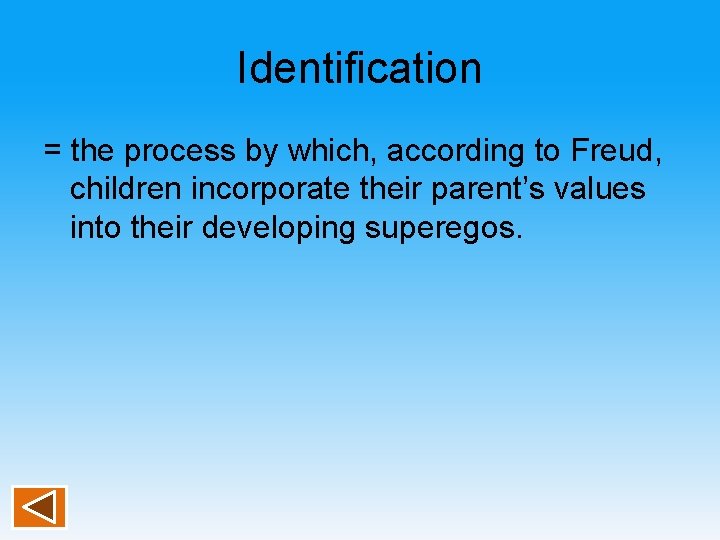 Identification

= the process by which, according to Freud, children incorporate their parent’s values into their developing superegos.